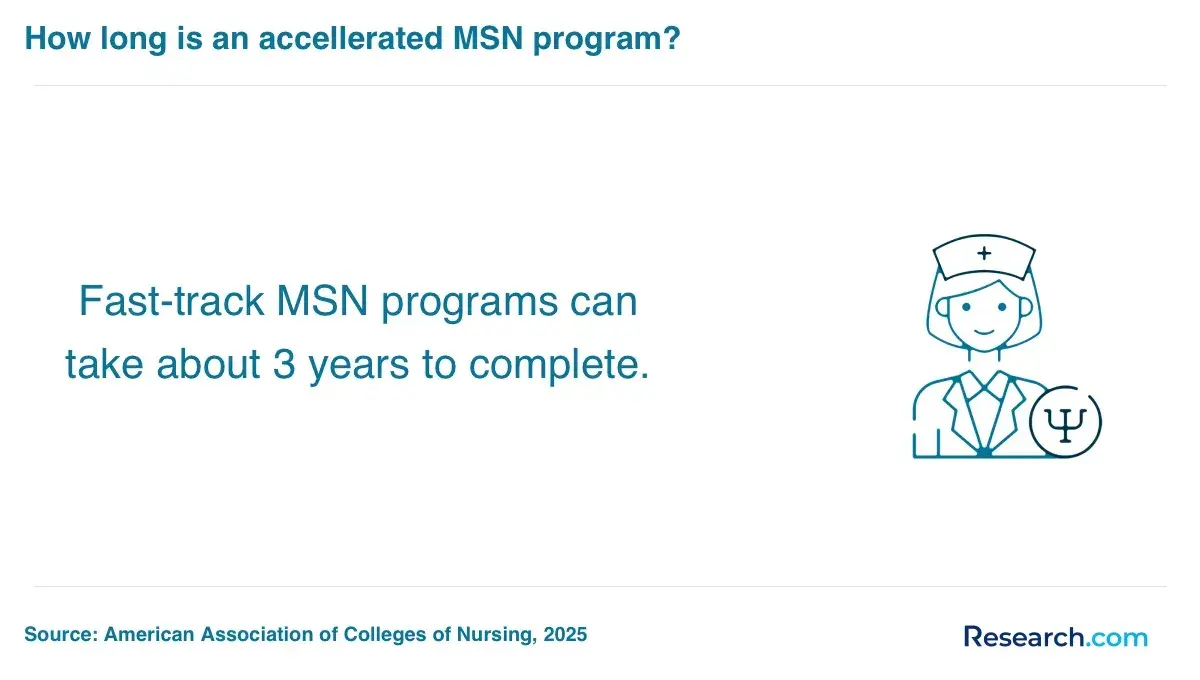 How long is an accellerated MSN program?

Fast-track MSN programs can take about 3 years to complete.

Source: American Association of Colleges of Nursing, 2025

Research.com